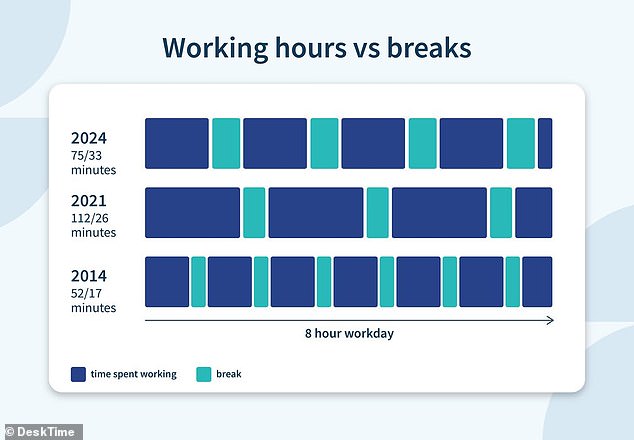 Working hours vs breaks

2024
75/33
minutes

2021
112/26
minutes

2014
52/17
minutes

8 hour workday

time spent working
break

© DeskTime